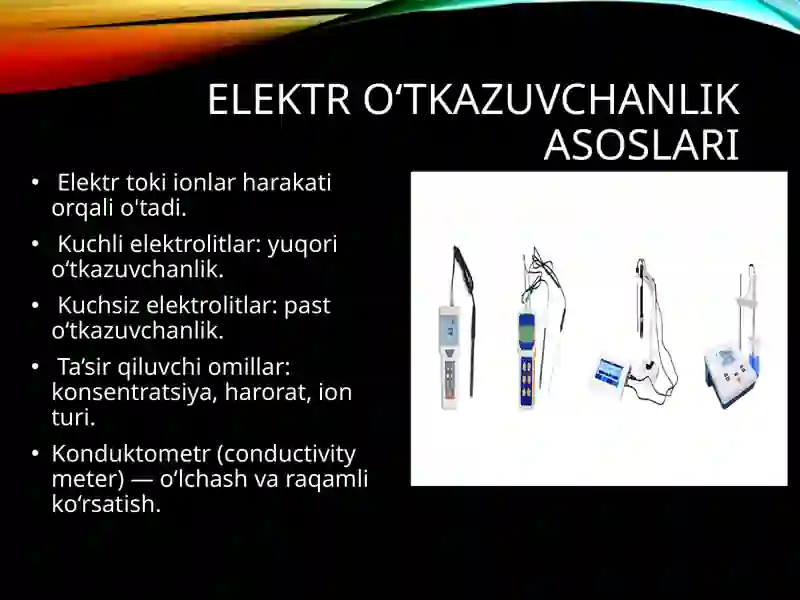 ELEKTR O‘TKAZUVCHANLIK ASOSLARI

• Elektr toki ionlar harakati orqali o'tadi.
• Kuchli elektrolitlar: yuqori o‘tkazuvchanlik.
• Kuchsiz elektrolitlar: past o‘tkazuvchanlik.
• Ta’sir qiluvchi omillar: konsentratsiya, harorat, ion turi.
• Konduktometr (conductivity meter) — o‘lchash va raqamli ko‘rsatish.